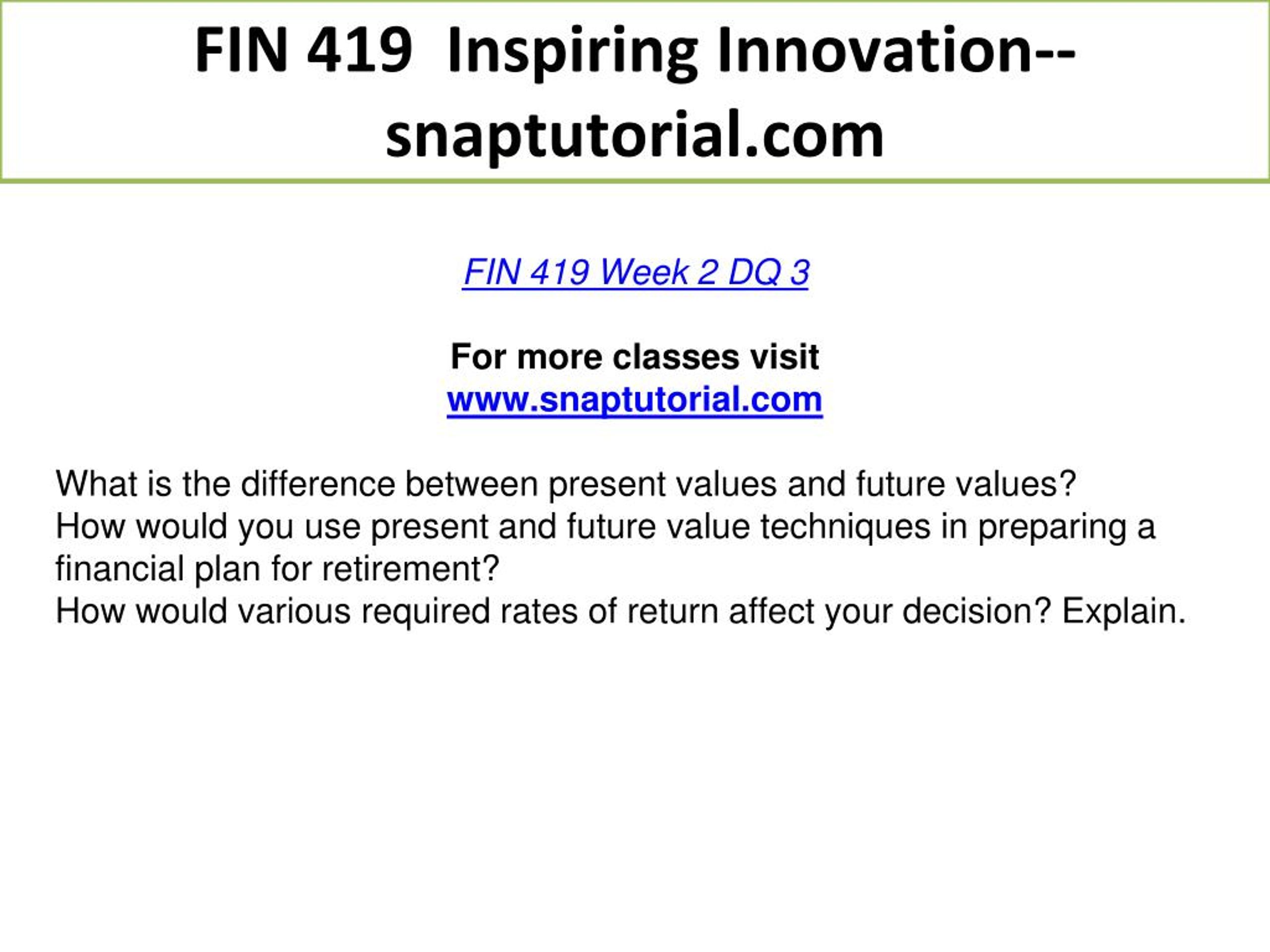 FIN 419 Inspiring Innovation--snaptutorial.com

FIN 419 Week 2 DQ 3

For more classes visit
www.snaptutorial.com

What is the difference between present values and future values?
How would you use present and future value techniques in preparing a financial plan for retirement?
How would various required rates of return affect your decision? Explain.